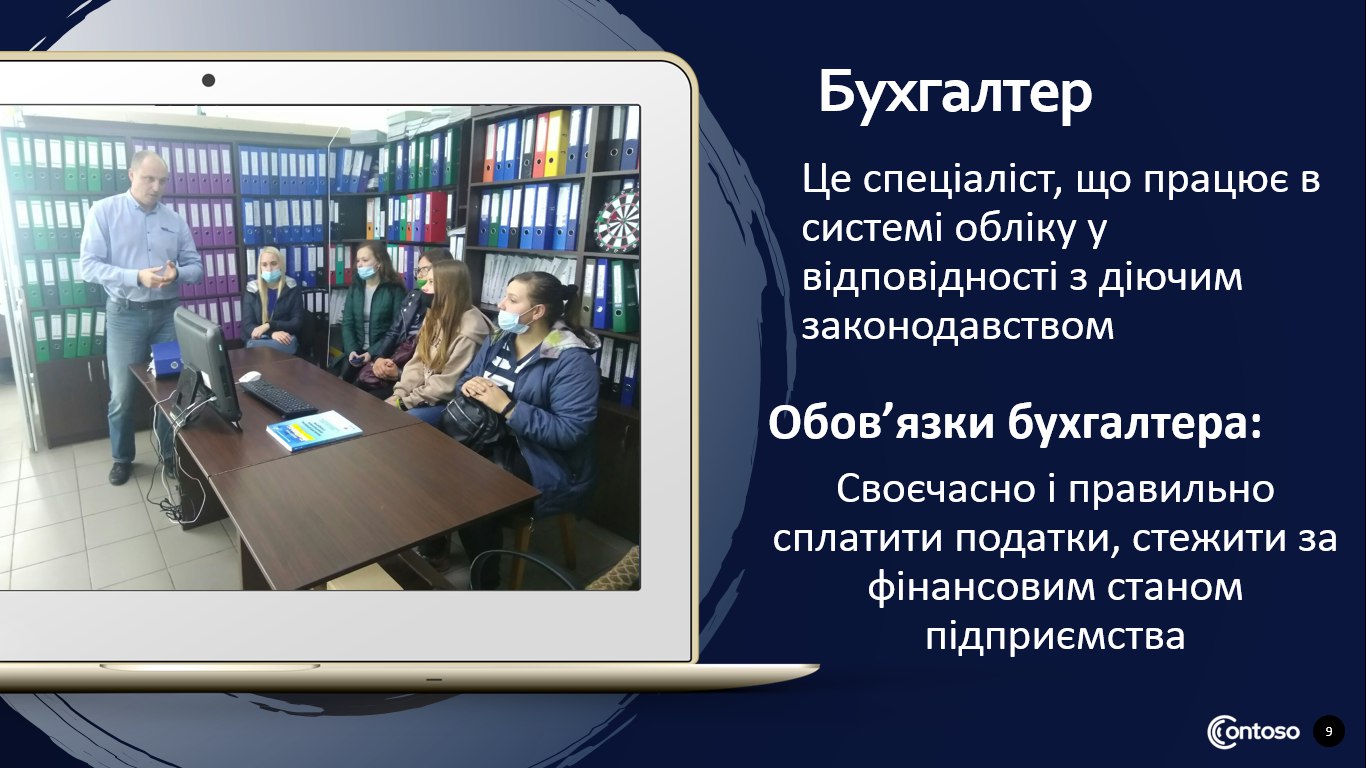 Бухгалтер

Це спеціаліст, що працює в системі обліку у відповідності з діючим законодавством

Обов’язки бухгалтера:

Своєчасно і правильно сплатити податки, стежити за фінансовим станом підприємства

Contoso

9